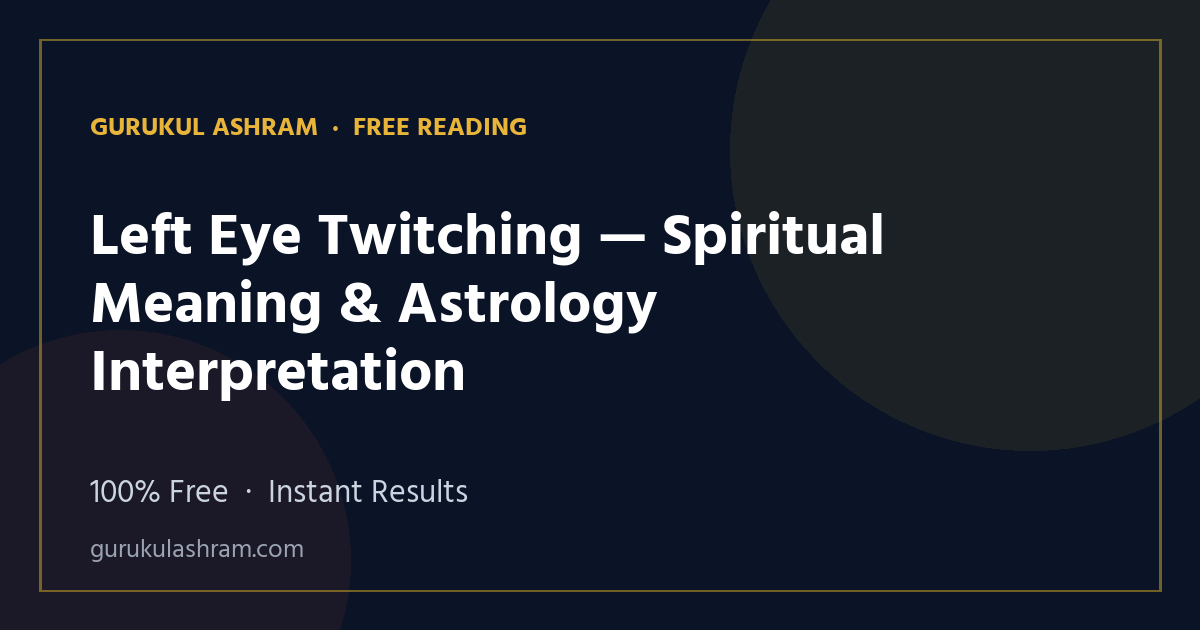 GURUKUL ASHRAM · FREE READING

Left Eye Twitching — Spiritual Meaning & Astrology Interpretation

100% Free · Instant Results

gurukulashram.com